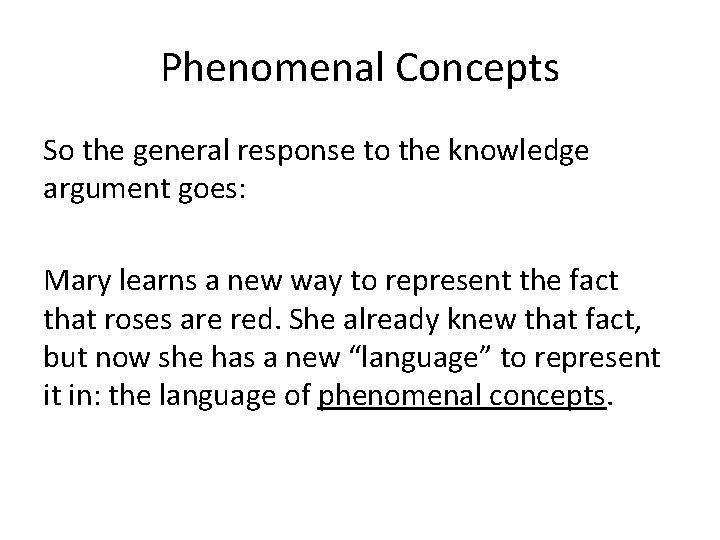 Phenomenal Concepts

So the general response to the knowledge argument goes:

Mary learns a new way to represent the fact that roses are red. She already knew that fact, but now she has a new "language" to represent it in: the language of phenomenal concepts.